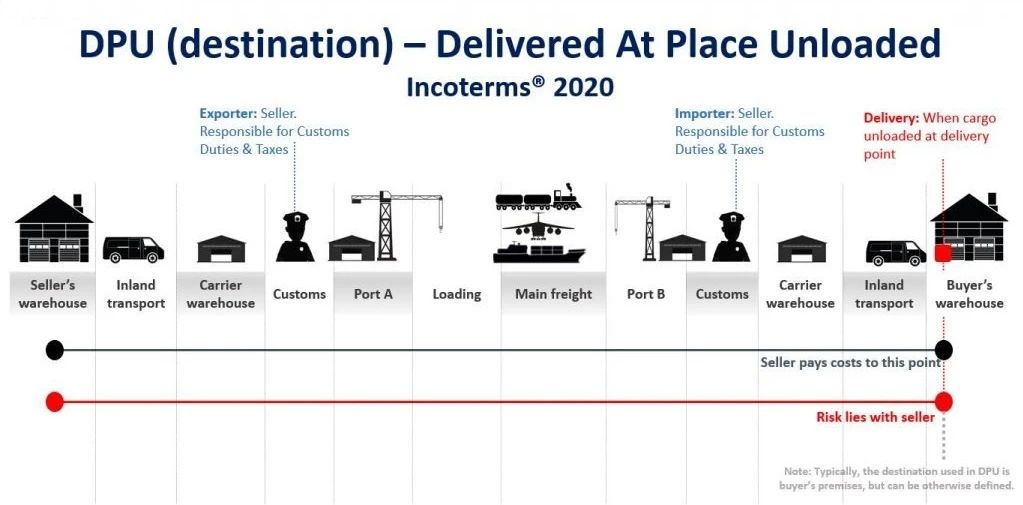 DPU (destination) – Delivered At Place Unloaded
Incoterms® 2020

Exporter: Seller. Responsible for Customs Duties & Taxes

Importer: Seller. Responsible for Customs Duties & Taxes

Delivery: When cargo unloaded at delivery point

Seller's warehouse
Inland transport
Carrier warehouse
Customs
Port A
Loading
Main freight
Port B
Customs
Carrier warehouse
Inland transport
Buyer's warehouse

Seller pays costs to this point

Risk lies with seller

Note: Typically, the destination used in DPU is buyer's premises, but can be otherwise defined.